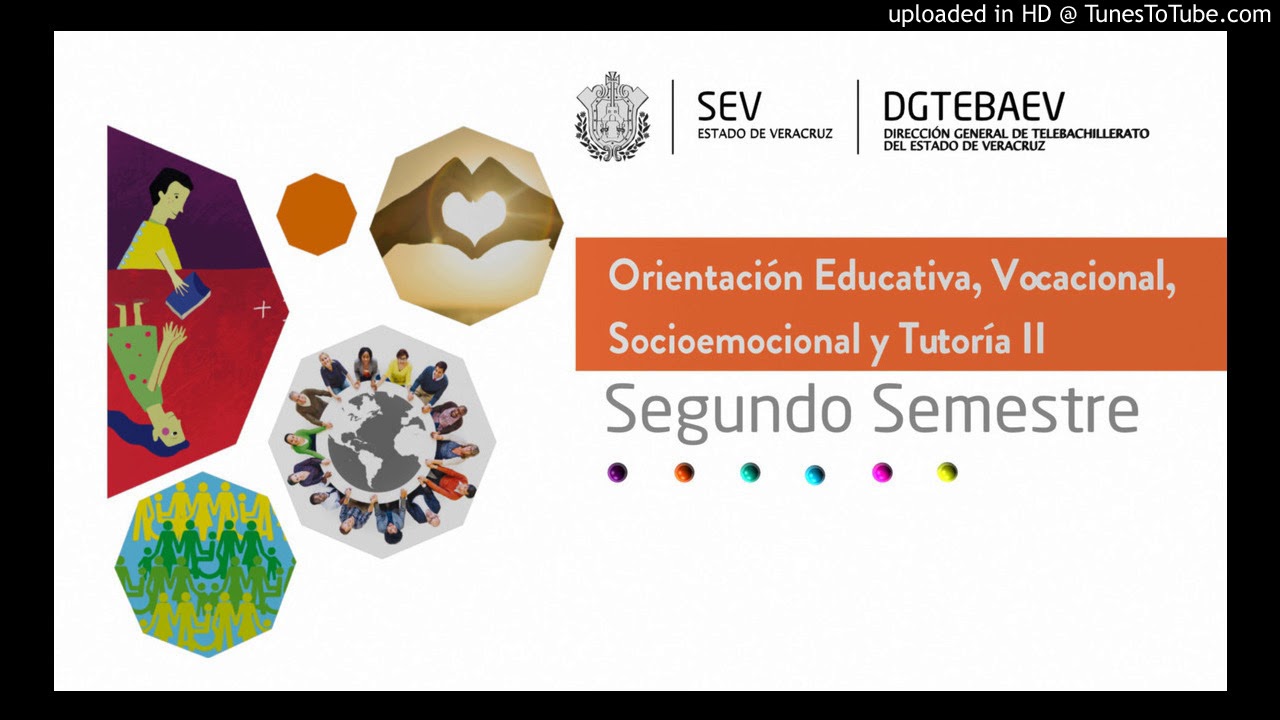 uploaded in HD @ TunesToTube.com

SEV
ESTADO DE VERACRUZ

DGTEBAEV
DIRECCIÓN GENERAL DE TELEBACHILLERATO DEL ESTADO DE VERACRUZ

Orientación Educativa, Vocacional, Socioemocional y Tutoría II

Segundo Semestre